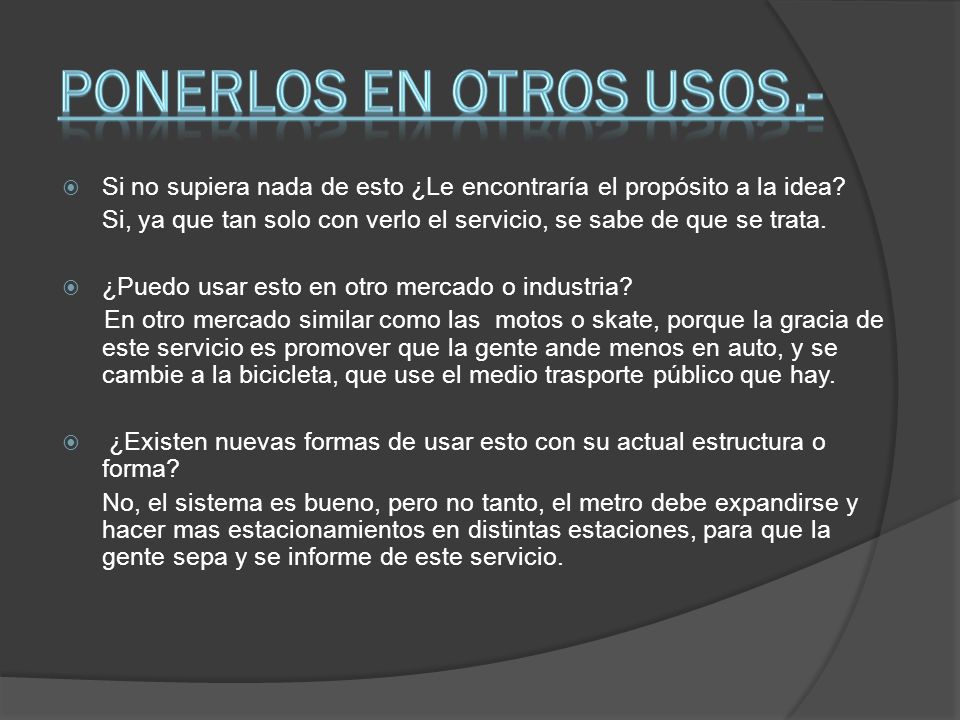 PONERLOS EN OTROS USOS.-

Si no supiera nada de esto ¿Le encontraría el propósito a la idea?
Si, ya que tan solo con verlo el servicio, se sabe de que se trata.

¿Puedo usar esto en otro mercado o industria?
En otro mercado similar como las motos o skate, porque la gracia de este servicio es promover que la gente ande menos en auto, y se cambie a la bicicleta, que use el medio trasporte público que hay.

¿Existen nuevas formas de usar esto con su actual estructura o forma?
No, el sistema es bueno, pero no tanto, el metro debe expandirse y hacer mas estacionamientos en distintas estaciones, para que la gente sepa y se informe de este servicio.